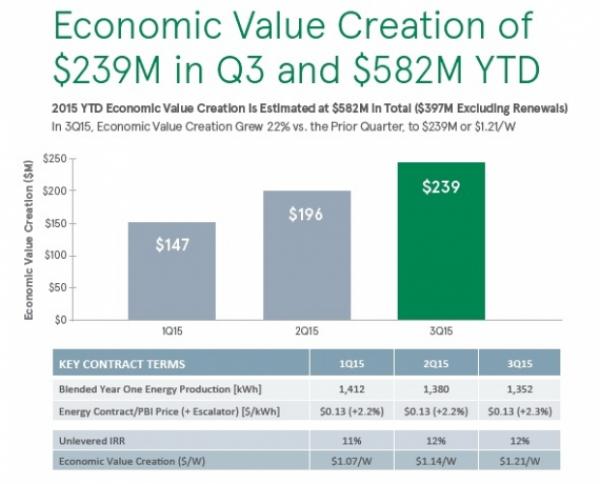 Economic Value Creation of \$239M in Q3 and \$582M YTD

2015 YTD Economic Value Creation is Estimated at \$582M in Total (\$397M Excluding Renewals)

In 3Q15, Economic Value Creation Grew 22% vs. the Prior Quarter, to \$239M or \$1.21/W

Economic Value Creation (\$M)

\$250
\$200
\$150
\$100
\$50
\$0

\$147
\$196
\$239

1Q15
2Q15
3Q15

| KEY CONTRACT TERMS | 1Q15 | 2Q15 | 3Q15 |
|---|---|---|---|
| Blended Year One Energy Production [kWh] | 1,412 | 1,380 | 1,352 |
| Energy Contract/PBI Price (+ Escalator) [\$/kWh] | \$0.13 (+2.2%) | \$0.13 (+2.2%) | \$0.13 (+2.3%) |
| Unlevered IRR | 11% | 12% | 12% |
| Economic Value Creation (\$/W) | \$1.07/W | \$1.14/W | \$1.21/W |